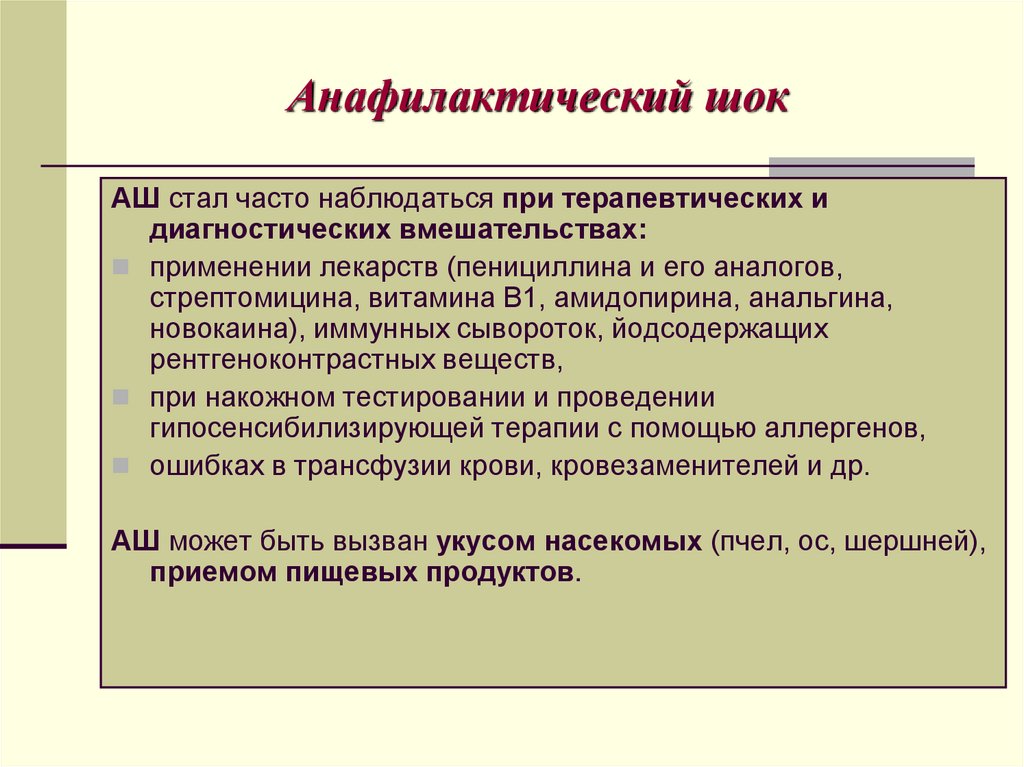 Анафилактический шок

АШ стал часто наблюдаться при терапевтических и диагностических вмешательствах:

применении лекарств (пенициллина и его аналогов, стрептомицина, витамина В1, амидопирина, анальгина, новокаина), иммунных сывороток, йодсодержащих рентгеноконтрастных веществ,

при накожном тестировании и проведении гипосенсибилизирующей терапии с помощью аллергенов,

ошибках в трансфузии крови, кровезаменителей и др.

АШ может быть вызван укусом насекомых (пчел, ос, шершней), приемом пищевых продуктов.